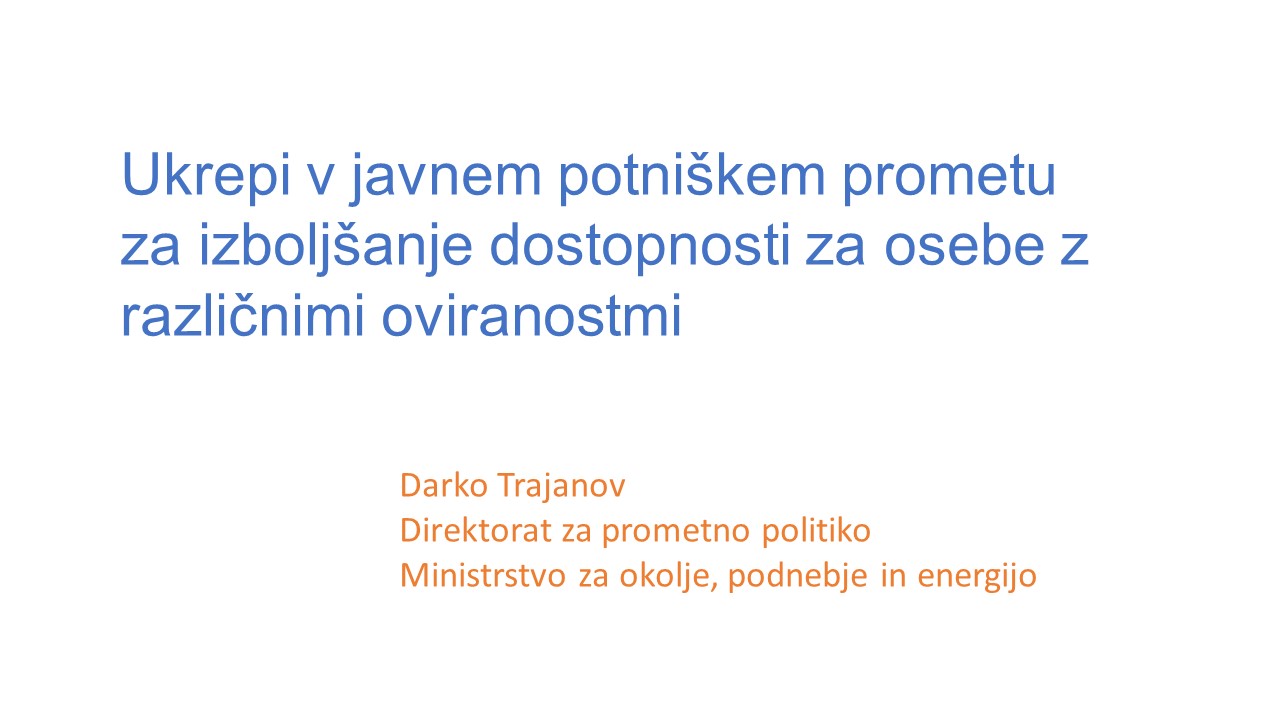 Ukrepi v javnem potniškem prometu za izboljšanje dostopnosti za osebe z različnimi oviranostmi

Darko Trajanov
Direktorat za prometno politiko
Ministrstvo za okolje, podnebje in energijo